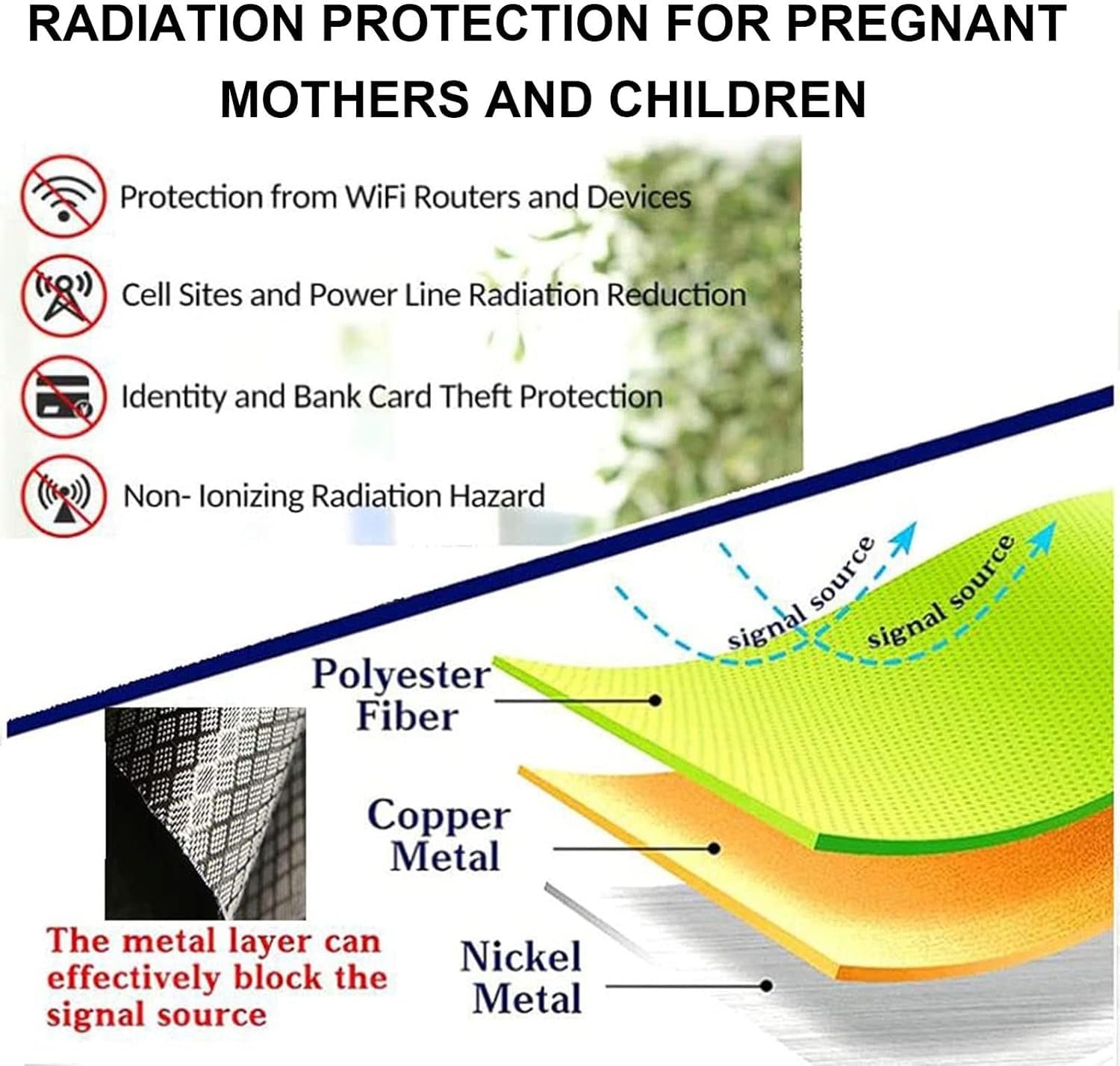 RADIATION PROTECTION FOR PREGNANT MOTHERS AND CHILDREN

Protection from WiFi Routers and Devices

Cell Sites and Power Line Radiation Reduction

Identity and Bank Card Theft Protection

Non- Ionizing Radiation Hazard

signal source

signal source

Polyester Fiber

Copper Metal

Nickel Metal

The metal layer can effectively block the signal source